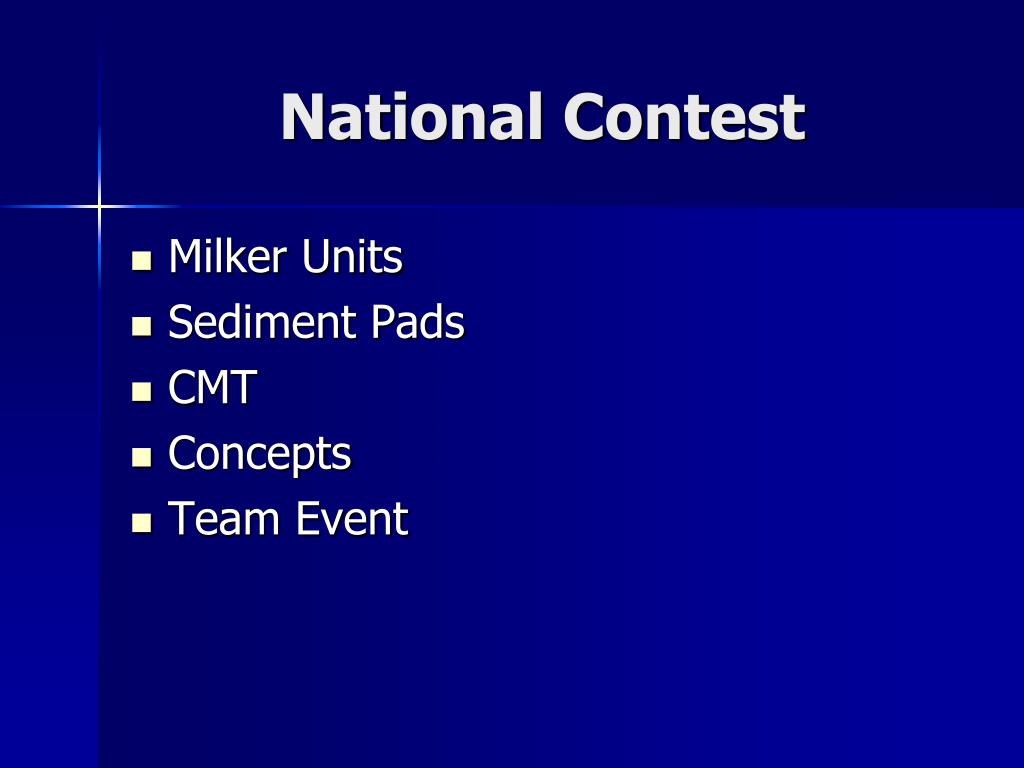 National Contest

- Milker Units
- Sediment Pads
- CMT
- Concepts
- Team Event